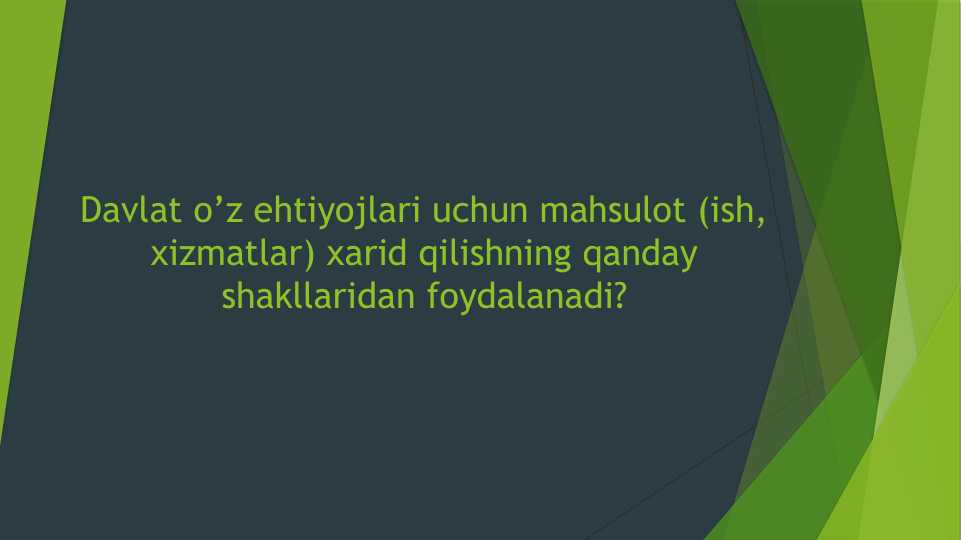 Davlat o’z ehtiyojlari uchun mahsulot (ish, xizmatlar) xarid qilishning qanday shakllaridan foydalanadi?